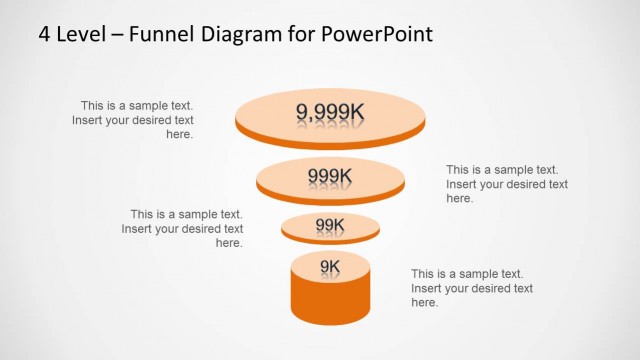 4 Level – Funnel Diagram for PowerPoint

This is a sample text. Insert your desired text here.

9,999K

999K

This is a sample text. Insert your desired text here.

This is a sample text. Insert your desired text here.

99K

9K

This is a sample text. Insert your desired text here.